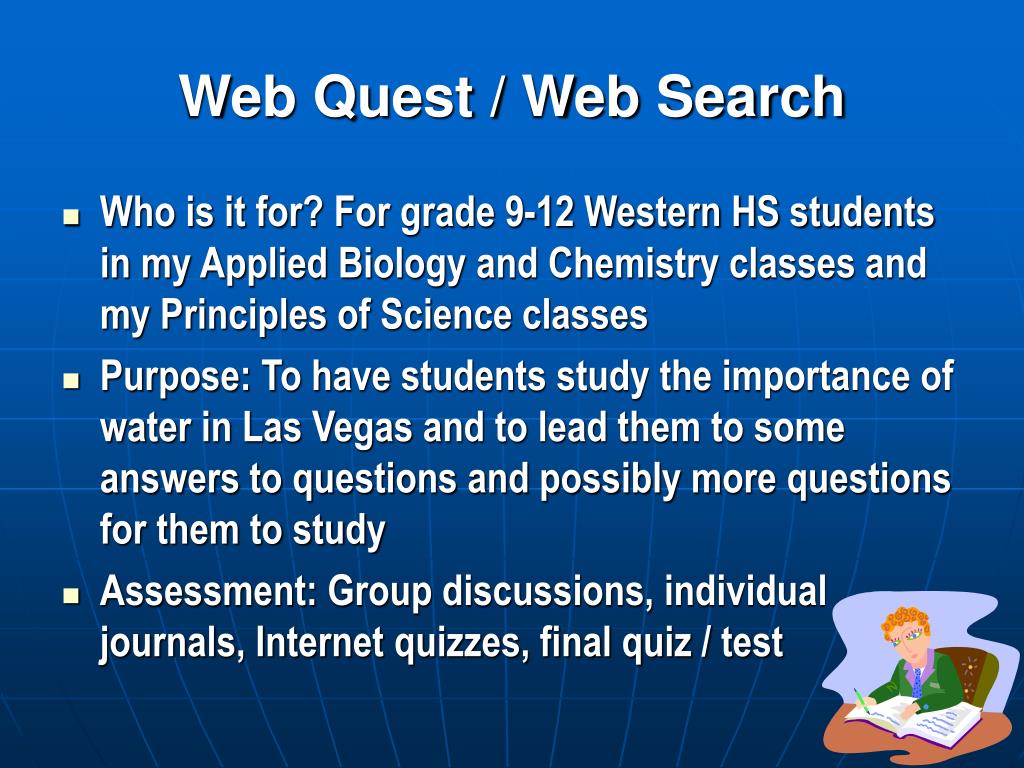 Web Quest / Web Search

- Who is it for? For grade 9-12 Western HS students in my Applied Biology and Chemistry classes and my Principles of Science classes
- Purpose: To have students study the importance of water in Las Vegas and to lead them to some answers to questions and possibly more questions for them to study
- Assessment: Group discussions, individual journals, Internet quizzes, final quiz / test